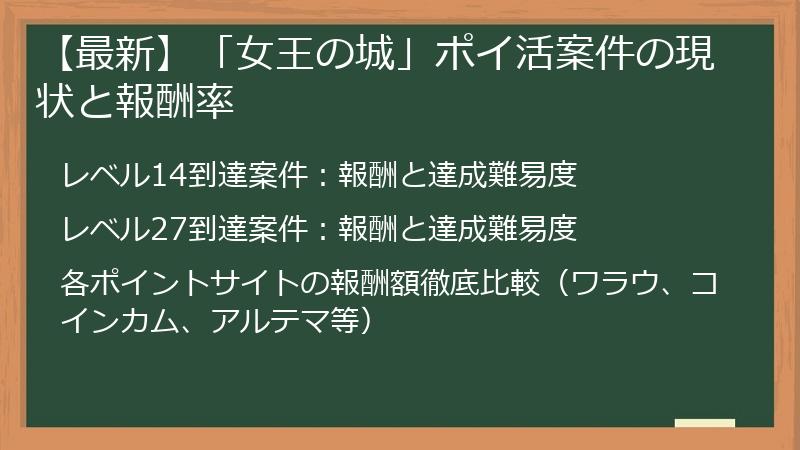 【最新】「女王の城」ポイ活案件の現状と報酬率

レベル14到達案件：報酬と達成難易度

レベル27到達案件：報酬と達成難易度

各ポイントサイトの報酬額徹底比較（ワラウ、コインカム、アルテマ等）